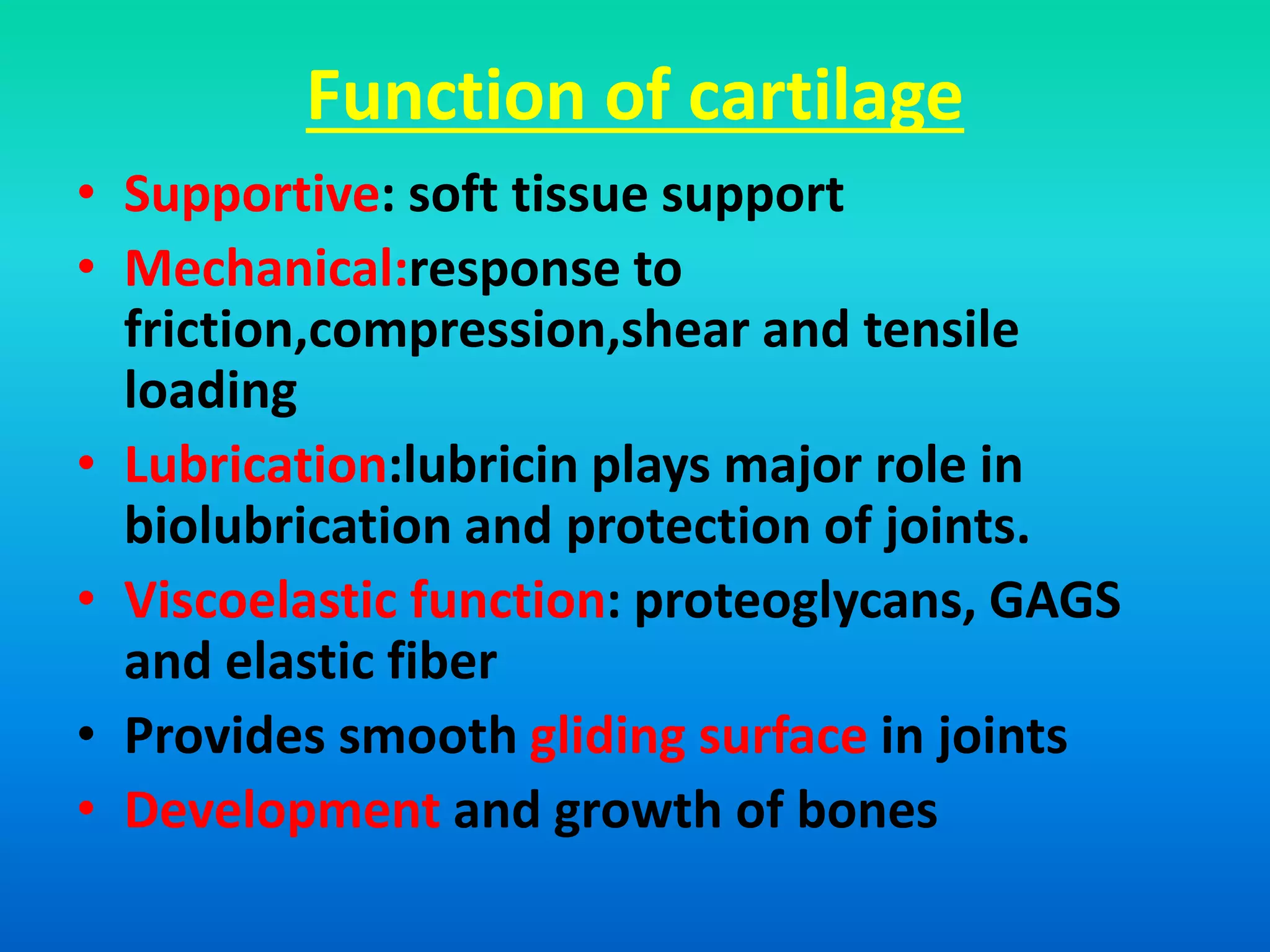 Function of cartilage

• Supportive: soft tissue support
• Mechanical:response to friction,compression,shear and tensile loading
• Lubrication:lubricin plays major role in biolubrication and protection of joints.
• Viscoelastic function: proteoglycans, GAGS and elastic fiber
• Provides smooth gliding surface in joints
• Development and growth of bones